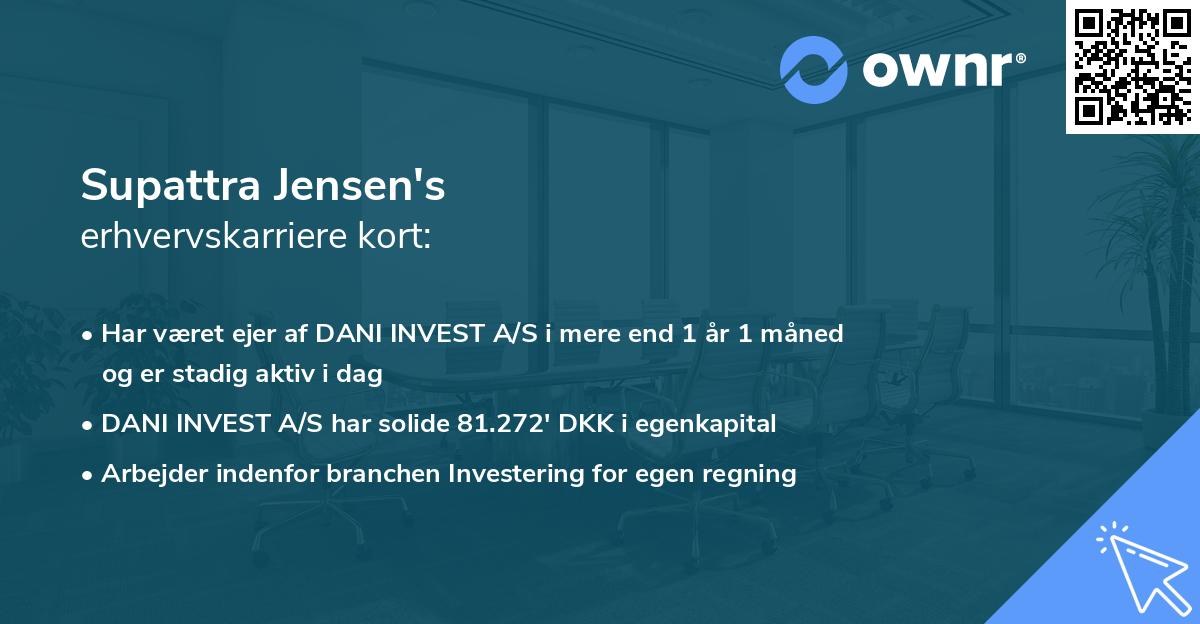 ownr®

Supattra Jensen's
erhvervskarriere kort:

• Har været ejer af DANI INVEST A/S i mere end 1 år 1 måned og er stadig aktiv i dag
• DANI INVEST A/S har solide 81.272' DKK i egenkapital
• Arbejder indenfor branchen Investering for egen regning